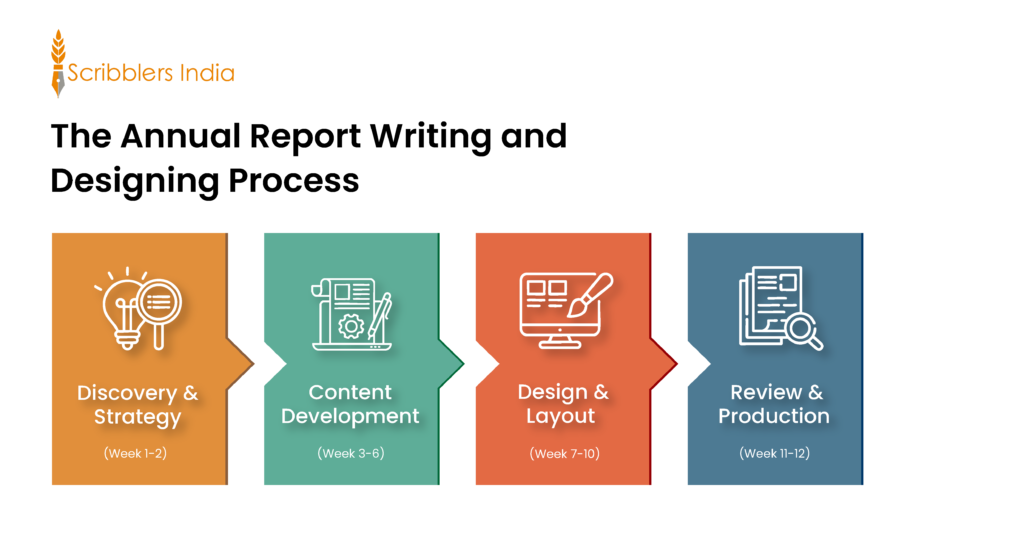 Scribblers India

The Annual Report Writing and Designing Process

Discovery & Strategy

(Week 1-2)

Content Development

(Week 3-6)

Design & Layout

(Week 7-10)

Review & Production

(Week 11-12)